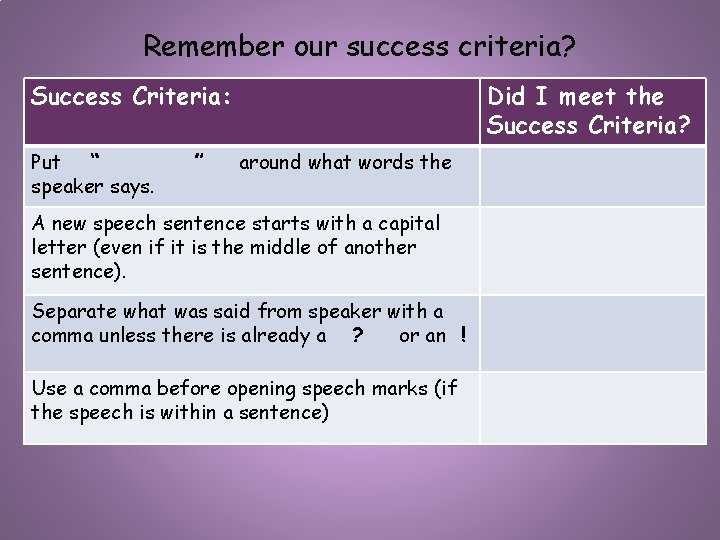 Remember our success criteria?

| Success Criteria: | Did I meet the Success Criteria? |
|---|---|
| Put “ ” around what words the speaker says. | |
| A new speech sentence starts with a capital letter (even if it is the middle of another sentence). | |
| Separate what was said from speaker with a comma unless there is already a ? or an ! | |
| Use a comma before opening speech marks (if the speech is within a sentence) | |